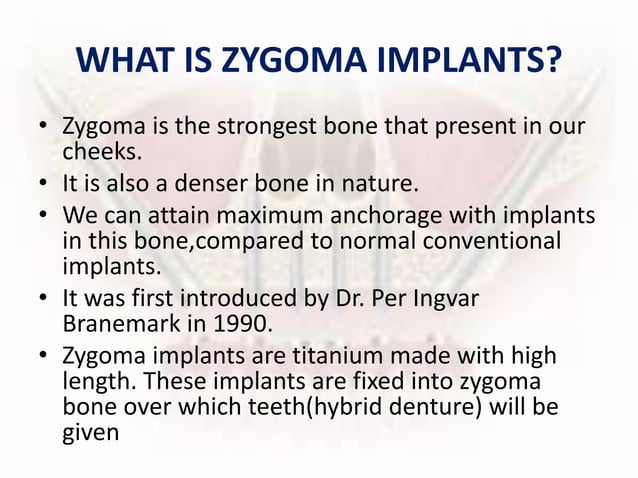 WHAT IS ZYGOMA IMPLANTS?

• Zygoma is the strongest bone that present in our cheeks.
• It is also a denser bone in nature.
• We can attain maximum anchorage with implants in this bone,compared to normal conventional implants.
• It was first introduced by Dr. Per Ingvar Branemark in 1990.
• Zygoma implants are titanium made with high length. These implants are fixed into zygoma bone over which teeth(hybrid denture) will be given